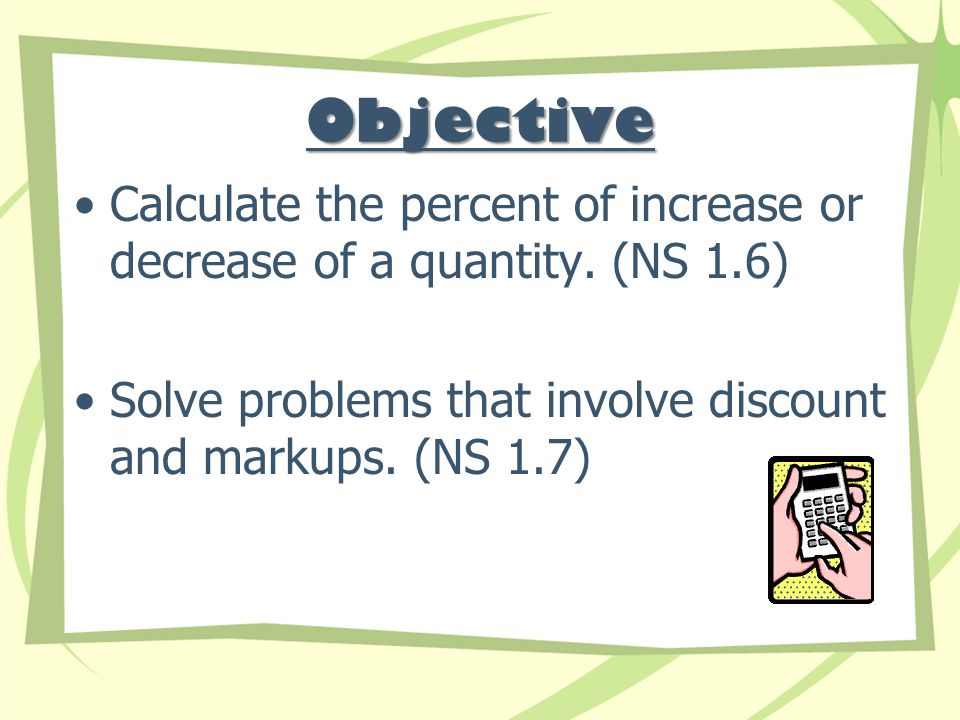 Objective

• Calculate the percent of increase or decrease of a quantity. (NS 1.6)

• Solve problems that involve discount and markups. (NS 1.7)